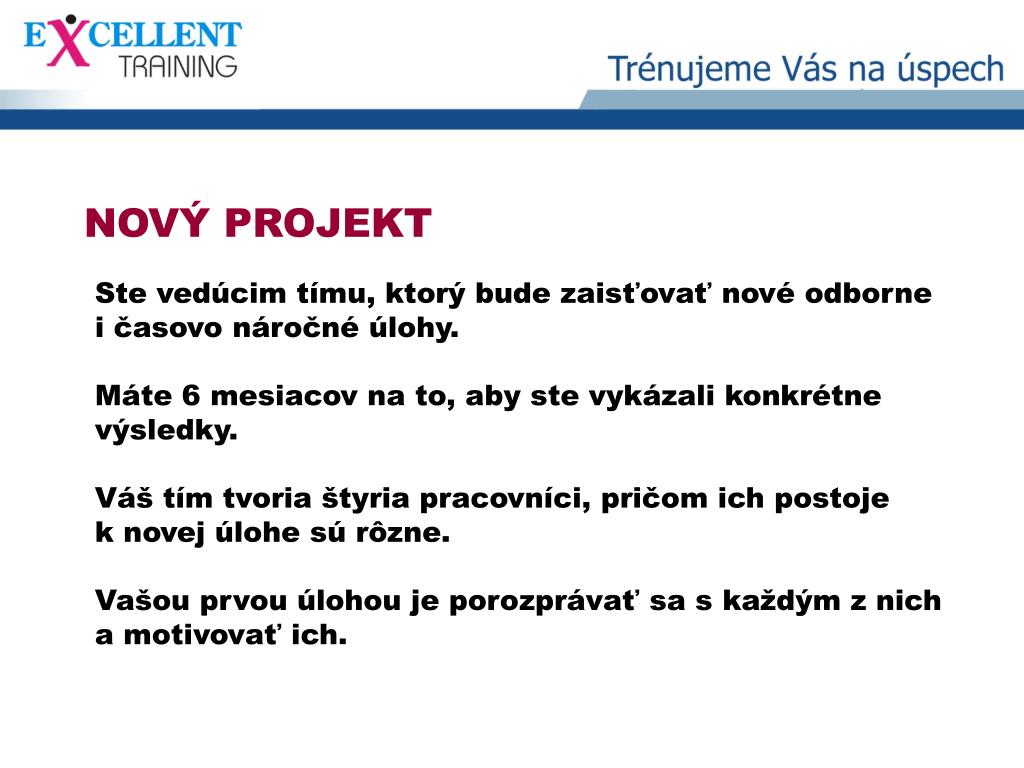 EXCELLENT
TRAINING

Trénujeme Vás na úspech

NOVÝ PROJEKT

Ste vedúcim tímu, ktorý bude zaisťovať nové odborne i časovo náročné úlohy.

Máte 6 mesiacov na to, aby ste vykázali konkrétne výsledky.

Váš tím tvoria štyria pracovníci, pričom ich postoje k novej úlohe sú rôzne.

Vašou prvou úlohou je porozprávať sa s každým z nich a motivovať ich.